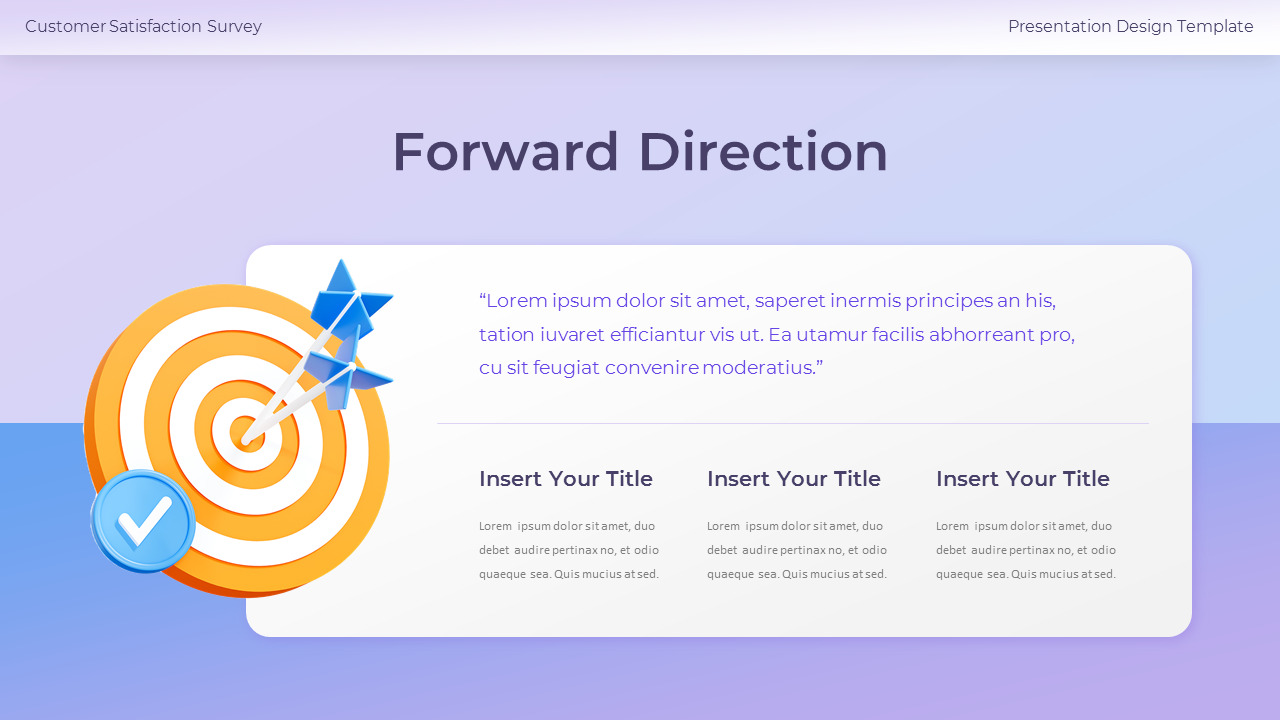 Customer Satisfaction Survey

Presentation Design Template

Forward Direction

“Lorem ipsum dolor sit amet, saperet inermis principes an his, tation iuvaret efficiantur vis ut. Ea utamur facilis abhorreant pro, cu sit feugiat convenire moderatius.”

Insert Your Title

Lorem ipsum dolor sit amet, duo debet audire pertinax no, et odio quaeque sea. Quis mucius at sed.

Insert Your Title

Lorem ipsum dolor sit amet, duo debet audire pertinax no, et odio quaeque sea. Quis mucius at sed.

Insert Your Title

Lorem ipsum dolor sit amet, duo debet audire pertinax no, et odio quaeque sea. Quis mucius at sed.